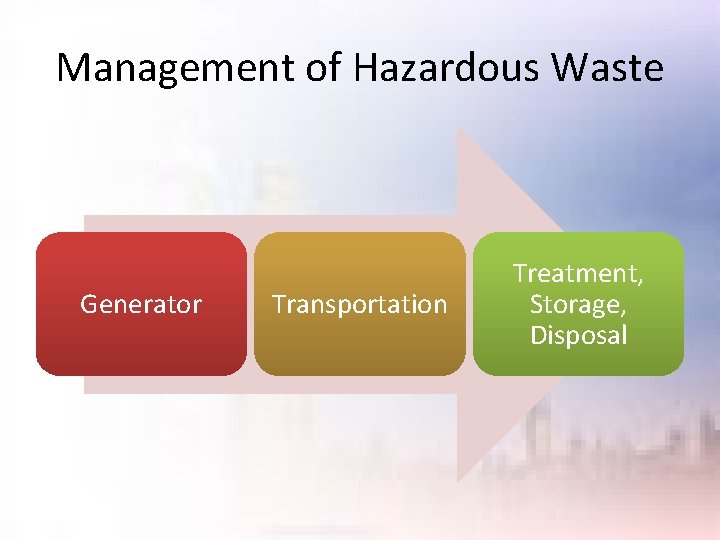 Management of Hazardous Waste

Generator

Transportation

Treatment, Storage, Disposal